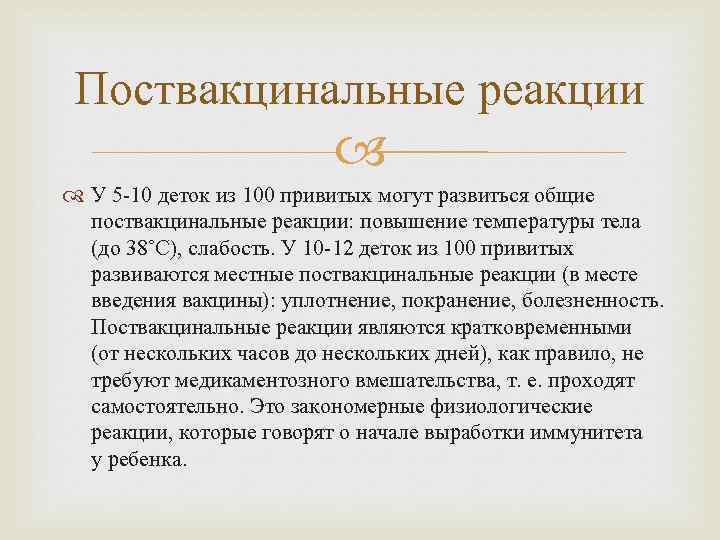 Поствакцинальные реакции

У 5-10 деток из 100 привитых могут развиться общие поствакцинальные реакции: повышение температуры тела (до 38˚С), слабость. У 10-12 деток из 100 привитых развиваются местные поствакцинальные реакции (в месте введения вакцины): уплотнение, покранение, болезненность. Поствакцинальные реакции являются кратковременными (от нескольких часов до нескольких дней), как правило, не требуют медикаментозного вмешательства, т. е. проходят самостоятельно. Это закономерные физиологические реакции, которые говорят о начале выработки иммунитета у ребенка.